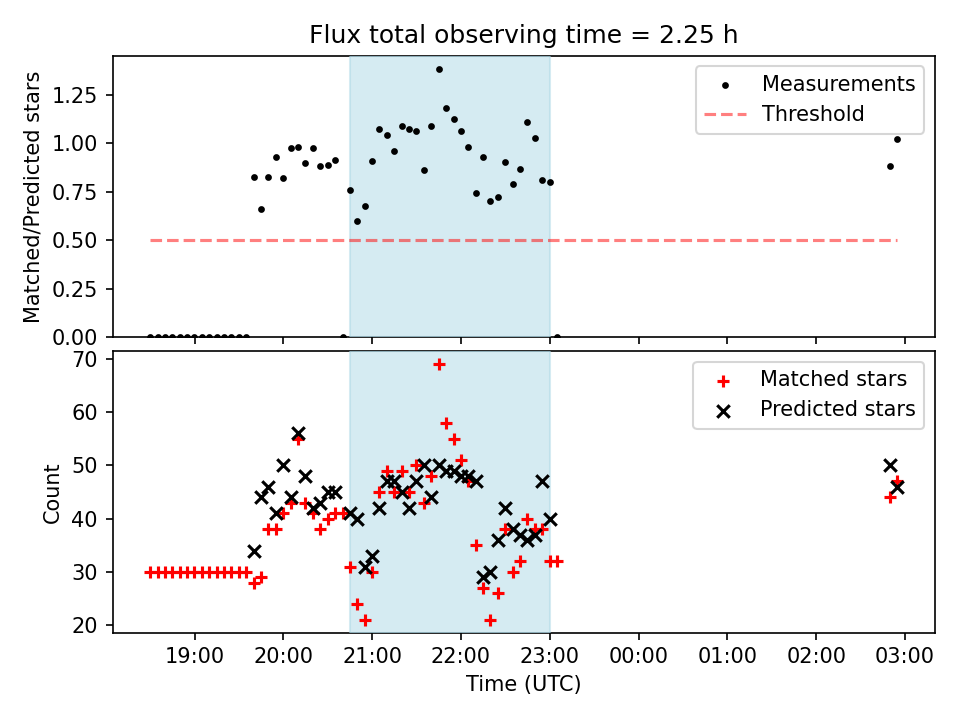 Flux total observing time = 2.25 h

Matched/Predicted stars

1.25
1.00
0.75
0.50
0.25
0.00

Measurements
Threshold

Count

70
60
50
40
30
20

Matched stars
Predicted stars

19:00
20:00
21:00
22:00
23:00
00:00
01:00
02:00
03:00

Time (UTC)